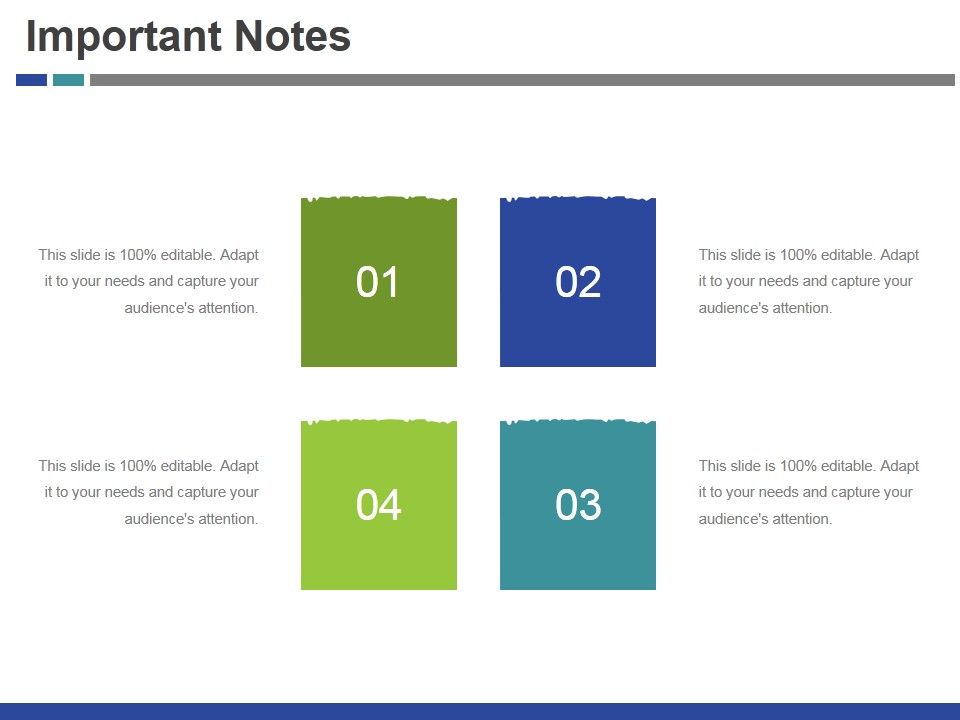 Important Notes

This slide is 100% editable. Adapt it to your needs and capture your audience's attention.

01

02

This slide is 100% editable. Adapt it to your needs and capture your audience's attention.

This slide is 100% editable. Adapt it to your needs and capture your audience's attention.

04

03

This slide is 100% editable. Adapt it to your needs and capture your audience's attention.